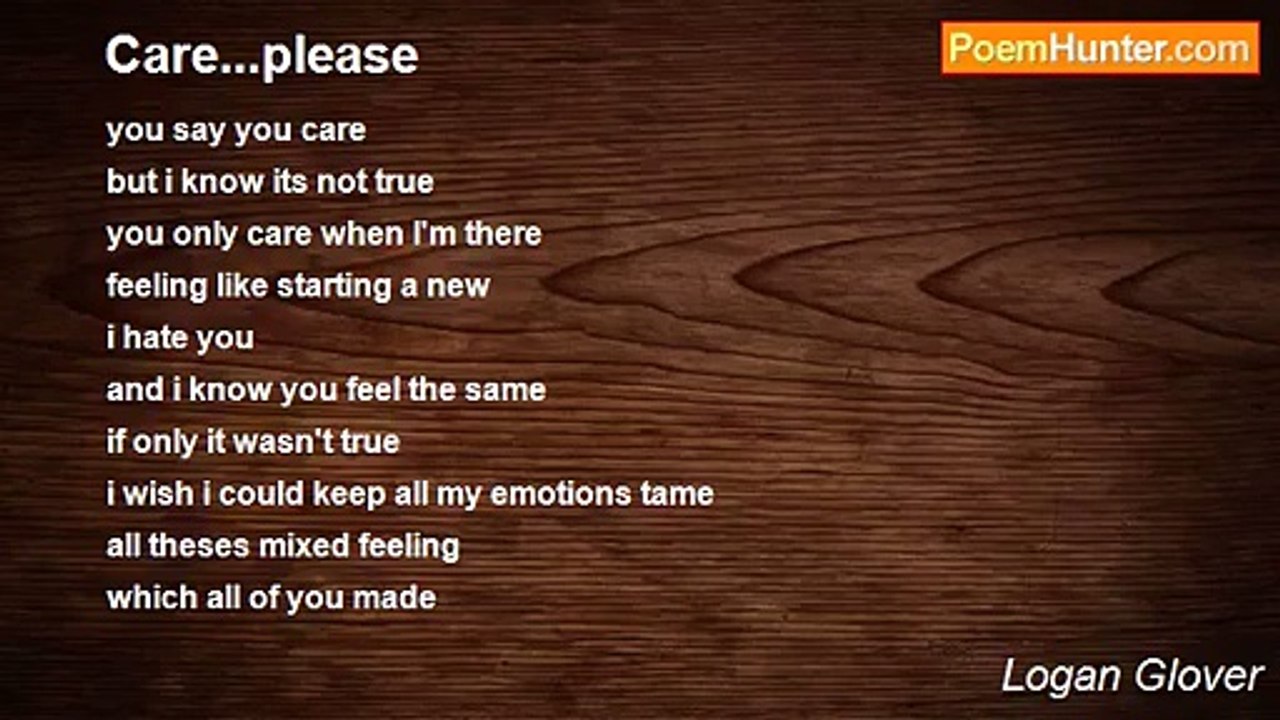 Care...please

PoemHunter.com

you say you care
but i know its not true
you only care when I'm there
feeling like starting a new
i hate you
and i know you feel the same
if only it wasn't true
i wish i could keep all my emotions tame
all theses mixed feeling
which all of you made

Logan Glover